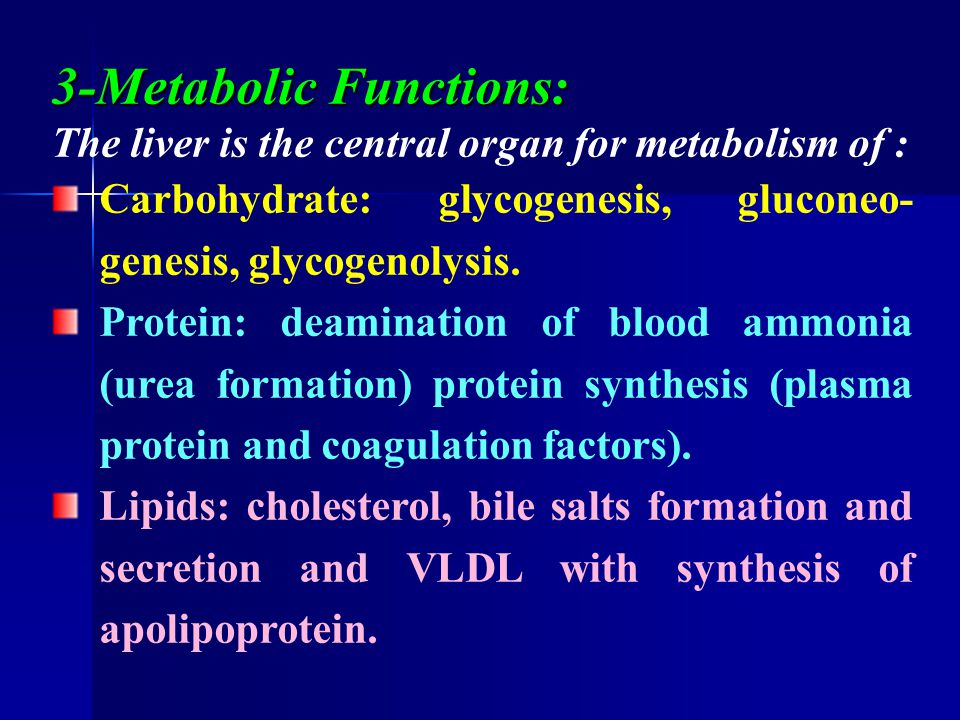 3-Metabolic Functions:
The liver is the central organ for metabolism of :

Carbohydrate: glycogenesis, gluconeogenesis, glycogenolysis.

Protein: deamination of blood ammonia (urea formation) protein synthesis (plasma protein and coagulation factors).

Lipids: cholesterol, bile salts formation and secretion and VLDL with synthesis of apolipoprotein.